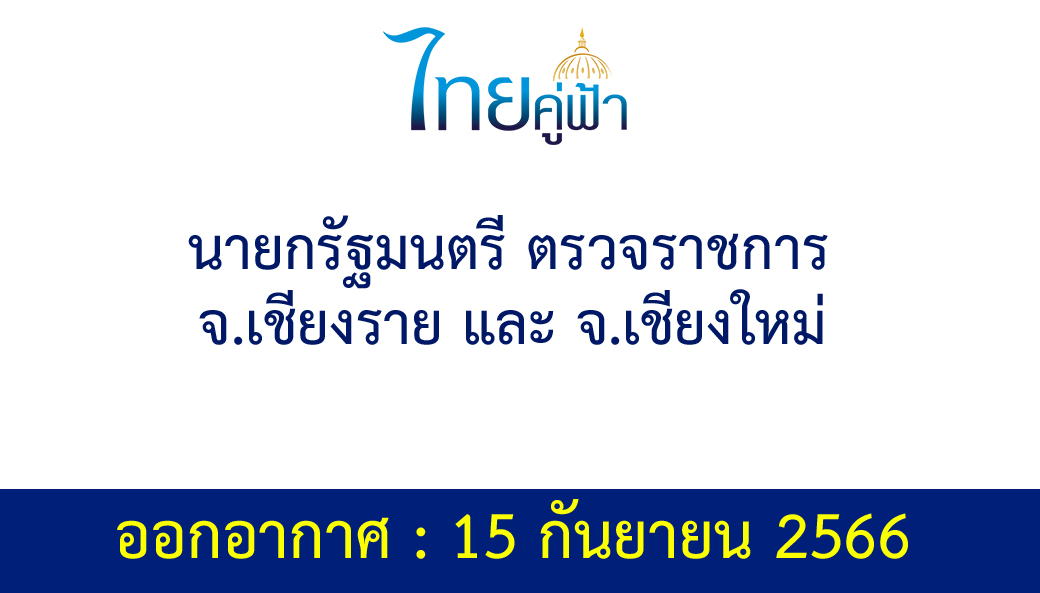 ไทยคู่ฟ้า

นายกรัฐมนตรี ตรวจราชการ จ.เชียงราย และ จ.เชียงใหม่

ออกอากาศ : 15 กันยายน 2566